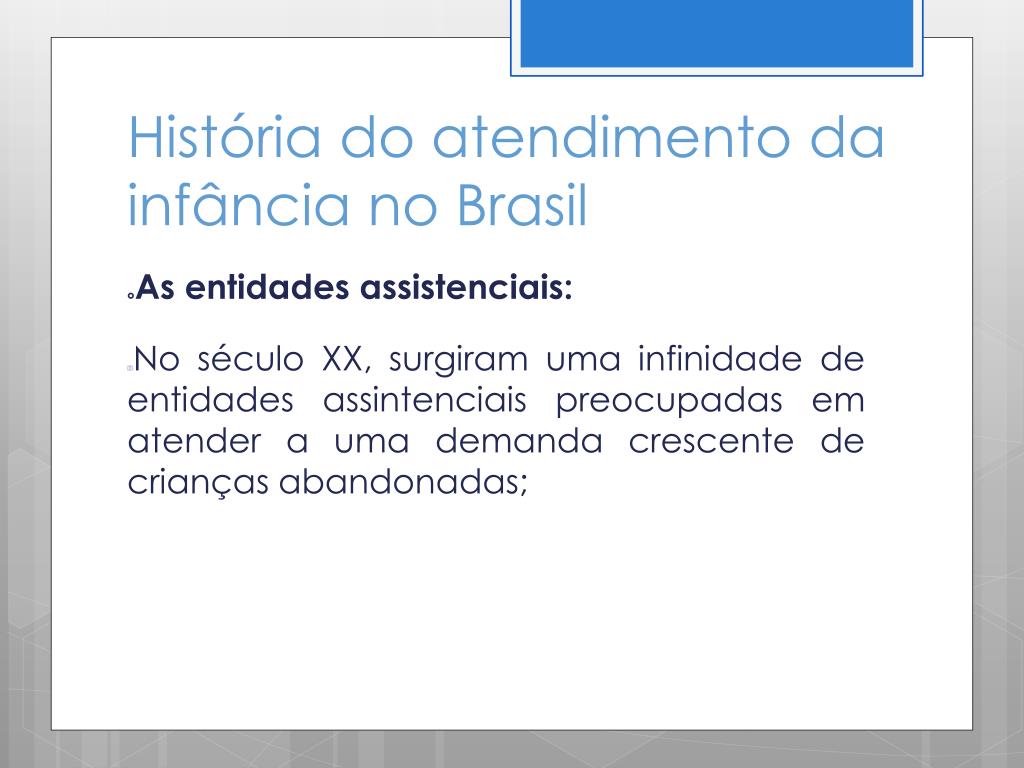 História do atendimento da infância no Brasil

As entidades assistenciais:

No século XX, surgiram uma infinidade de entidades assintenciais preocupadas em atender a uma demanda crescente de crianças abandonadas;